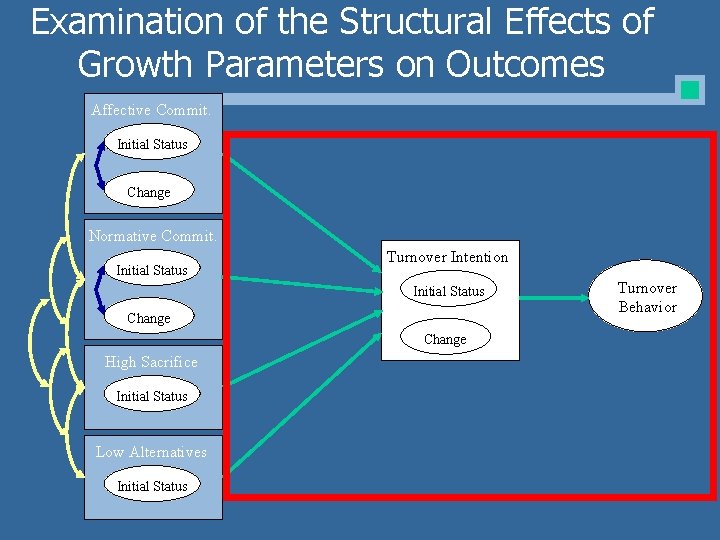 Examination of the Structural Effects of Growth Parameters on Outcomes

Affective Commit.
Initial Status
Change

Normative Commit.
Initial Status
Change

High Sacrifice
Initial Status

Low Alternatives
Initial Status

Turnover Intention
Initial Status
Change

Turnover Behavior